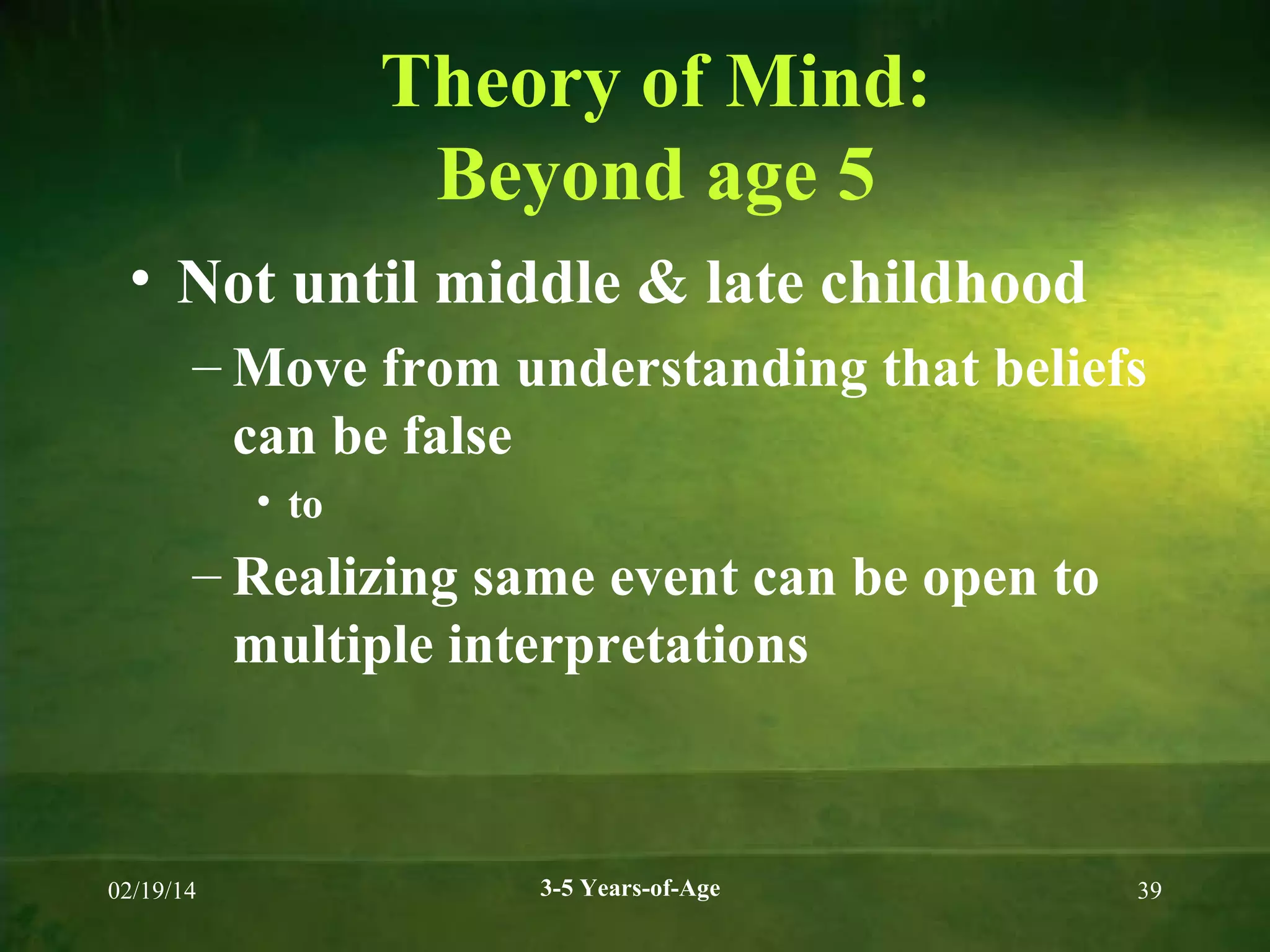 Theory of Mind:
Beyond age 5

• Not until middle & late childhood
– Move from understanding that beliefs can be false
• to
– Realizing same event can be open to multiple interpretations

02/19/14
3-5 Years-of-Age
39